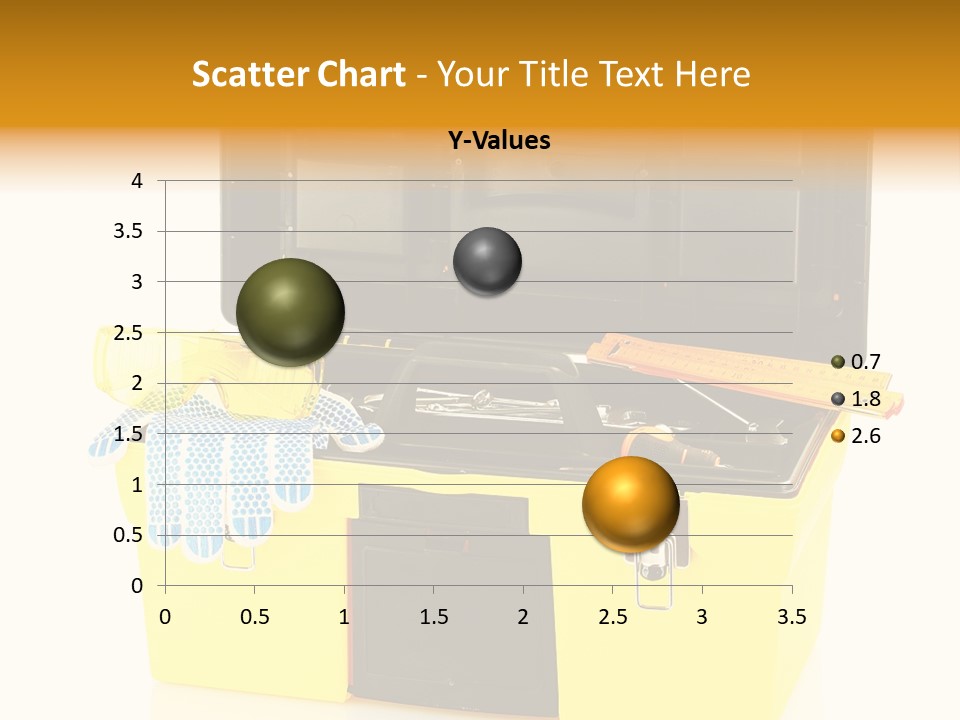 Scatter Chart - Your Title Text Here

Y-Values

4
3.5
3
2.5
2
1.5
1
0.5
0

0 0.5 1 1.5 2 2.5 3 3.5

0.7
1.8
2.6